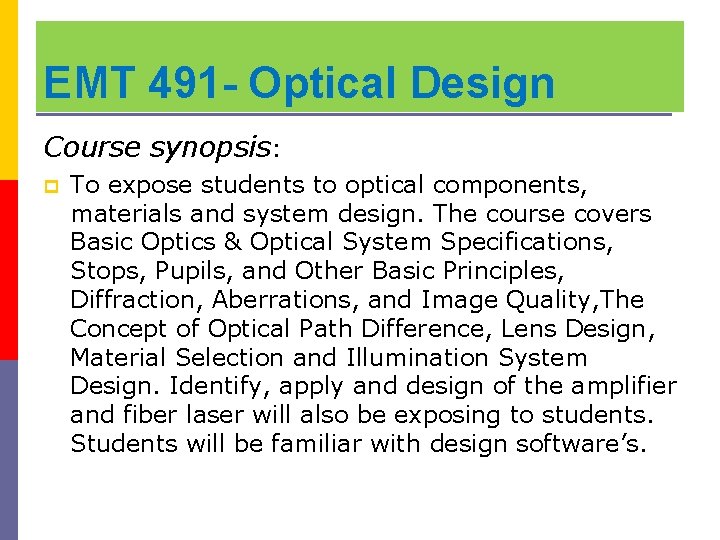 EMT 491- Optical Design

Course synopsis:

To expose students to optical components, materials and system design. The course covers Basic Optics & Optical System Specifications, Stops, Pupils, and Other Basic Principles, Diffraction, Aberrations, and Image Quality,The Concept of Optical Path Difference, Lens Design, Material Selection and Illumination System Design. Identify, apply and design of the amplifier and fiber laser will also be exposing to students. Students will be familiar with design software's.